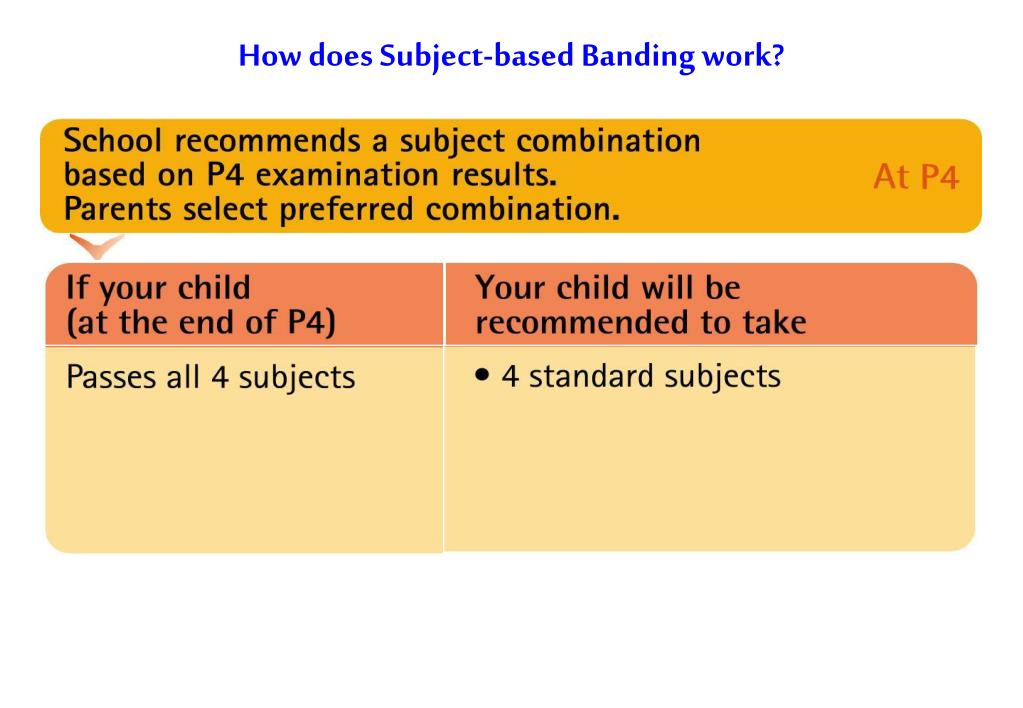 How does Subject-based Banding work?

School recommends a subject combination based on P4 examination results. Parents select preferred combination.

At P4

| If your child (at the end of P4) | Your child will be recommended to take |
|---|---|
| Passes all 4 subjects | • 4 standard subjects |